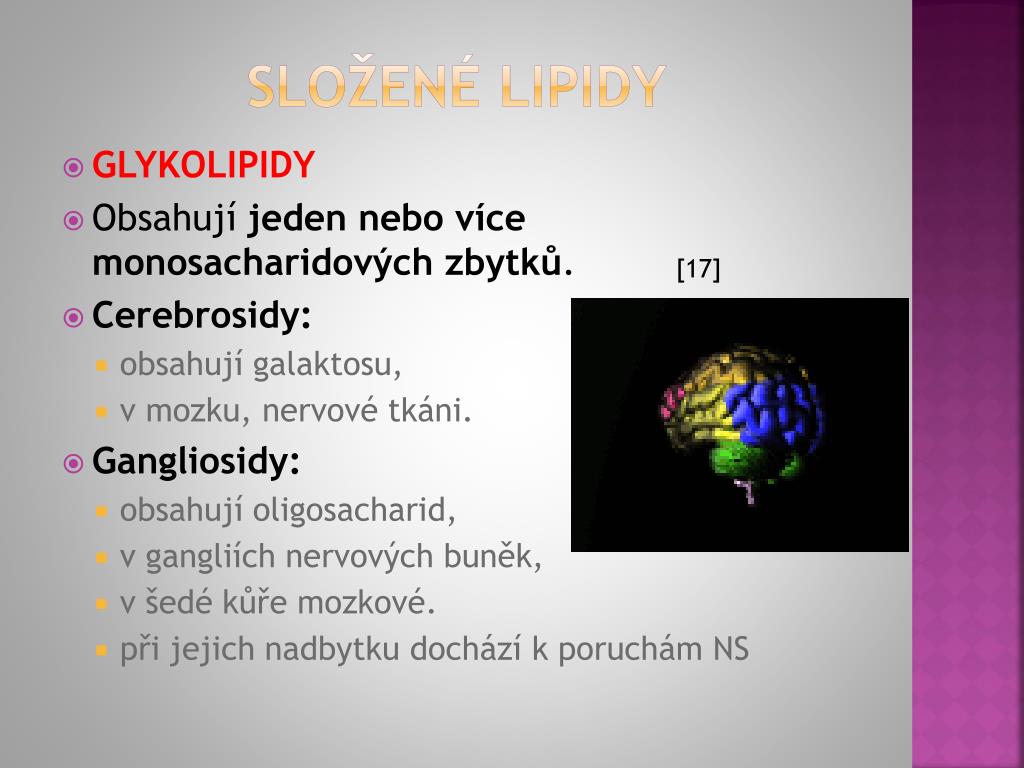 SLOŽENÉ LIPIDY

GLYKOLIPIDY

Obsahují jeden nebo více monosacharidových zbytků.

[17]

Cerebrosidy:

obsahují galaktosu,

v mozku, nervové tkáni.

Gangliosidy:

obsahují oligosacharid,

v gangliích nervových buněk,

v šedé kůře mozkové.

při jejich nadbytku dochází k poruchám NS